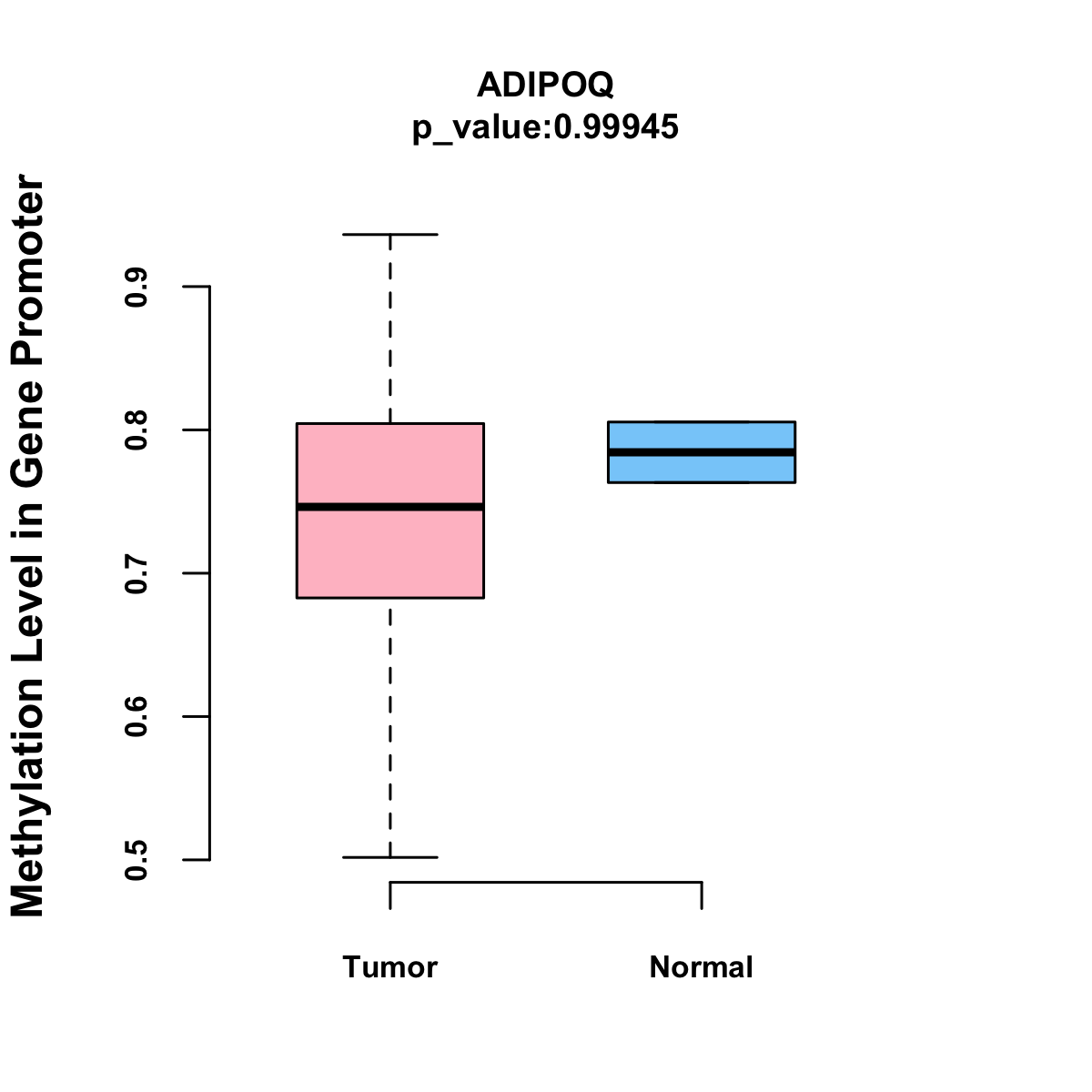 ADIPOQ
p_value:0.99945

Methylation Level in Gene Promoter

0.9
0.8
0.7
0.6
0.5

Tumor
Normal